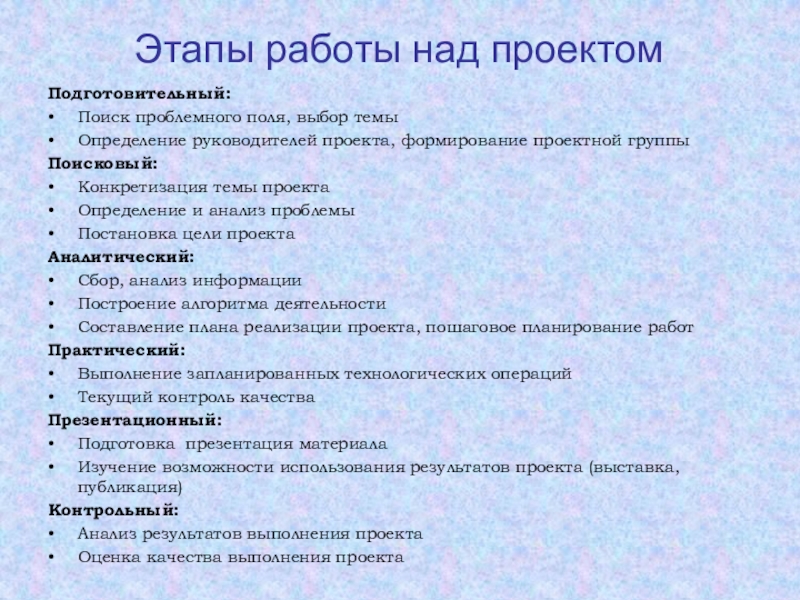 Этапы работы над проектом

Подготовительный:
• Поиск проблемного поля, выбор темы
• Определение руководителей проекта, формирование проектной группы
Поисковый:
• Конкретизация темы проекта
• Определение и анализ проблемы
• Постановка цели проекта
Аналитический:
• Сбор, анализ информации
• Построение алгоритма деятельности
• Составление плана реализации проекта, пошаговое планирование работ
Практический:
• Выполнение запланированных технологических операций
• Текущий контроль качества
Презентационный:
• Подготовка  презентация материала
• Изучение возможности использования результатов проекта (выставка, публикация)
Контрольный:
• Анализ результатов выполнения проекта
• Оценка качества выполнения проекта